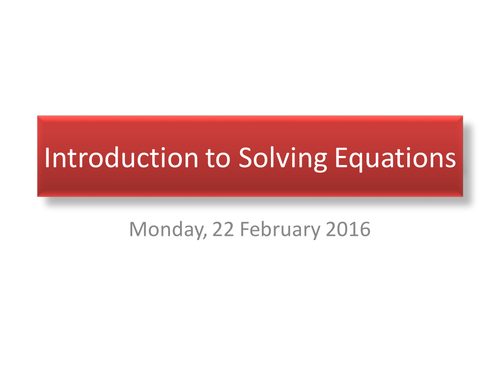 Introduction to Solving Equations

Monday, 22 February 2016